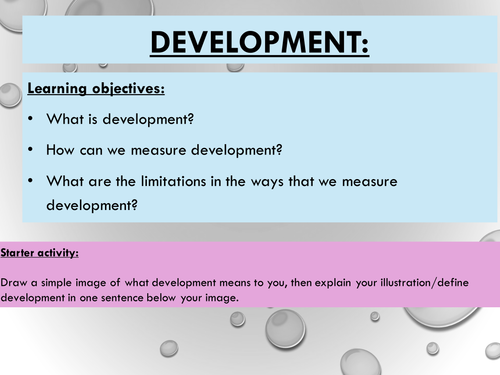 DEVELOPMENT:

Learning objectives:

• What is development?

• How can we measure development?

• What are the limitations in the ways that we measure development?

Starter activity:

Draw a simple image of what development means to you, then explain your illustration/define development in one sentence below your image.